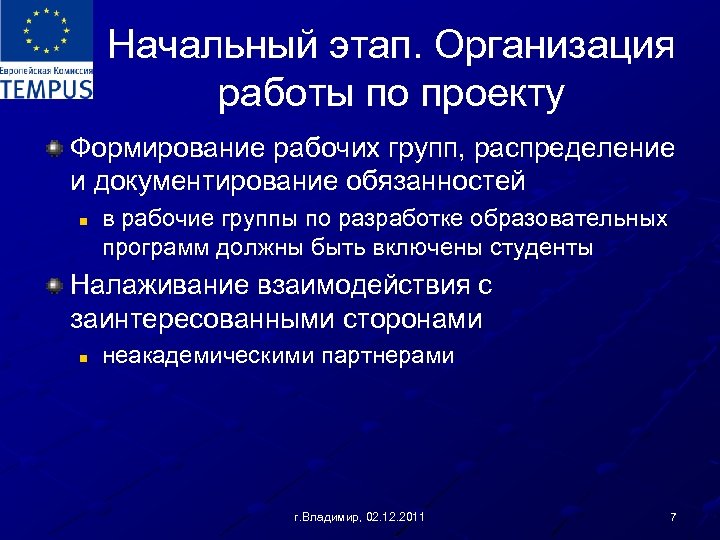 Европейская Комиссия
TEMPUS

Начальный этап. Организация работы по проекту

Формирование рабочих групп, распределение и документирование обязанностей

в рабочие группы по разработке образовательных программ должны быть включены студенты

Налаживание взаимодействия с заинтересованными сторонами

неакадемическими партнерами

г.Владимир, 02.12.2011

7